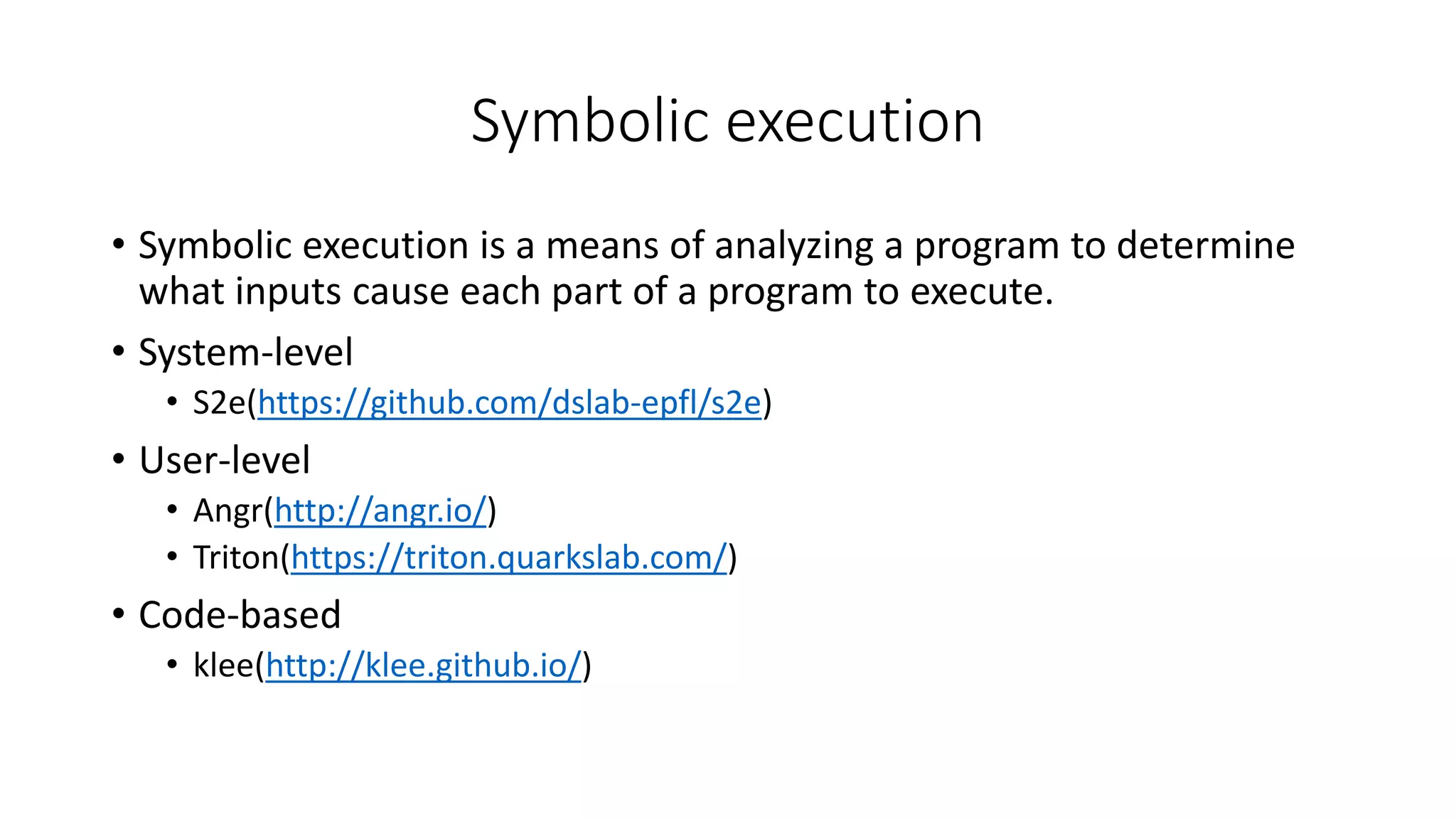 Symbolic execution

• Symbolic execution is a means of analyzing a program to determine what inputs cause each part of a program to execute.
• System-level
  • S2e(https://github.com/dslab-epfl/s2e)
• User-level
  • Angr(http://angr.io/)
  • Triton(https://triton.quarkslab.com/)
• Code-based
  • klee(http://klee.github.io/)